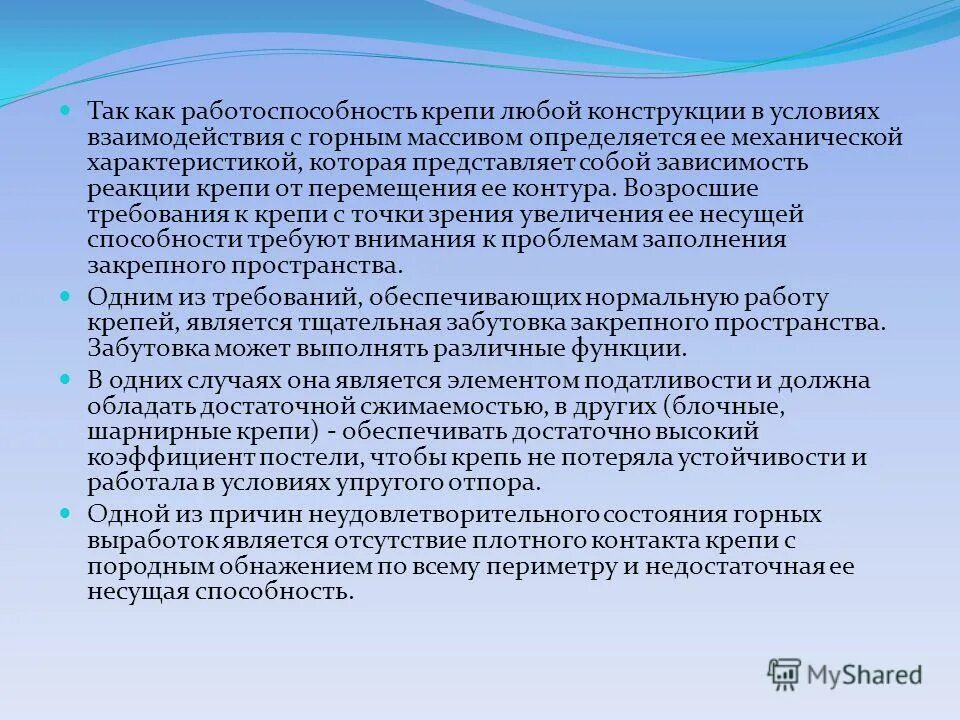 Так как работоспособность крепи любой конструкции в условиях взаимодействия с горным массивом определяется ее механической характеристикой, которая представляет собой зависимость реакции крепи от перемещения ее контура. Возросшие требования к крепи с точки зрения увеличения ее несущей способности требуют внимания к проблемам заполнения закрепного пространства.

Одним из требований, обеспечивающих нормальную работу крепей, является тщательная забутовка закрепного пространства. Забутовка может выполнять различные функции.

В одних случаях она является элементом податливости и должна обладать достаточной сжимаемостью, в других (блочные, шарнирные крепи) - обеспечивать достаточно высокий коэффициент постели, чтобы крепь не потеряла устойчивости и работала в условиях упругого отпора.

Одной из причин неудовлетворительного состояния горных выработок является отсутствие плотного контакта крепи с породным обнажением по всему периметру и недостаточная ее несущая способность.

MyShared